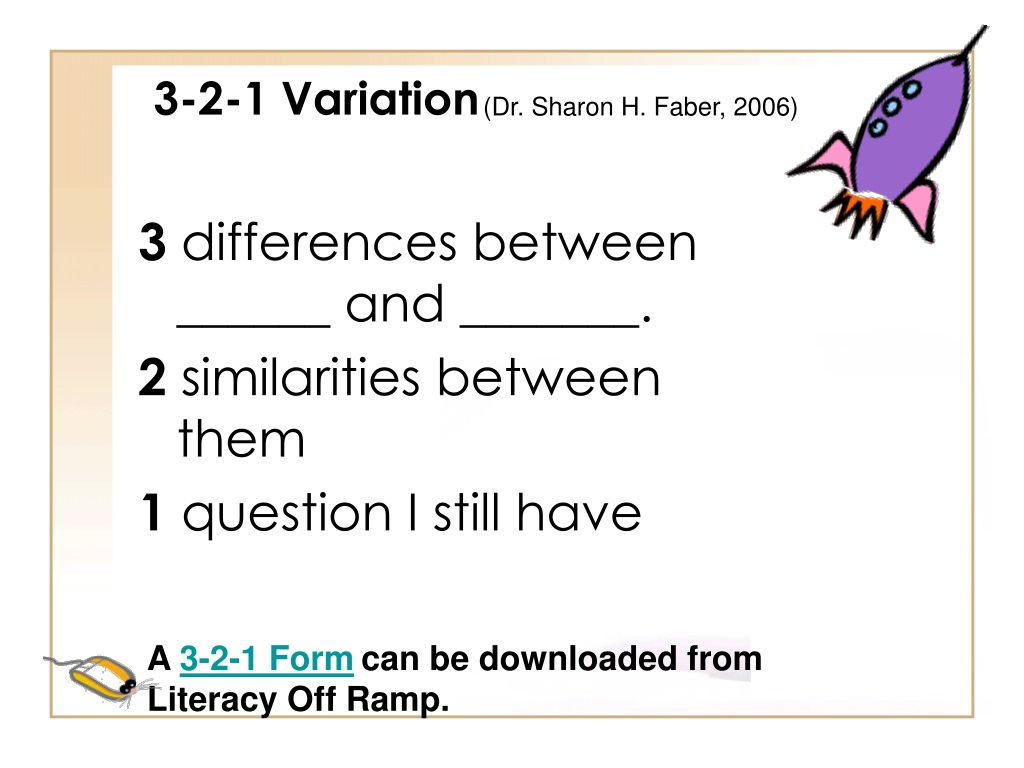 3-2-1 Variation (Dr. Sharon H. Faber, 2006)

3 differences between ______ and _______.

2 similarities between them

1 question I still have

A 3-2-1 Form can be downloaded from Literacy Off Ramp.